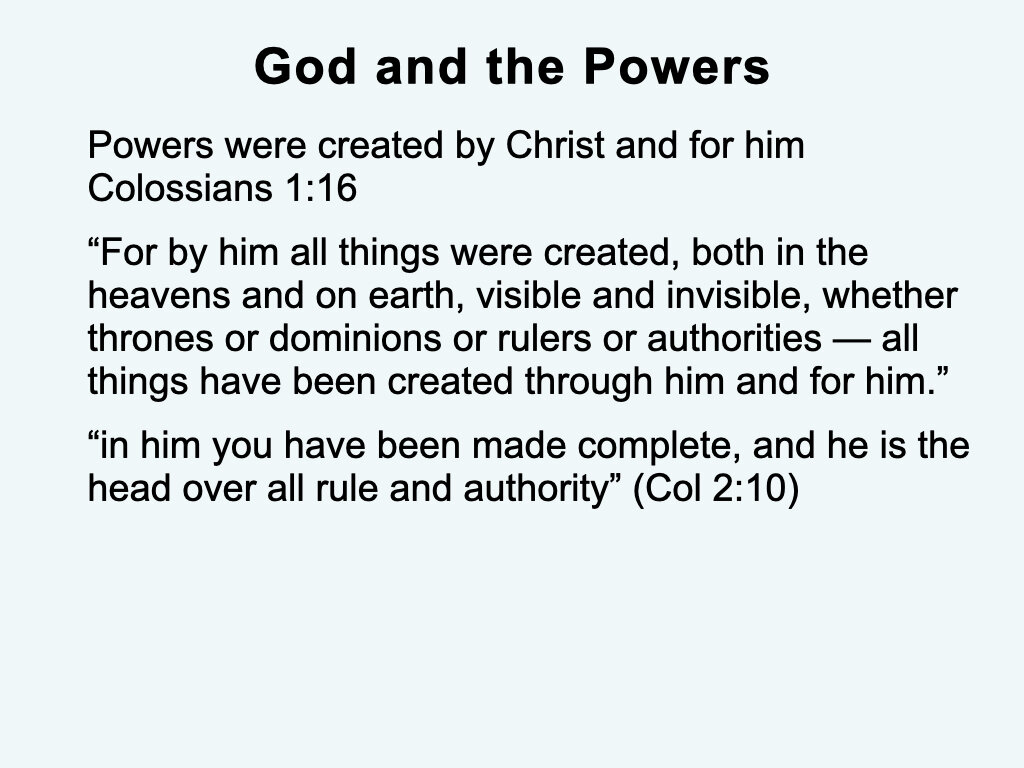 God and the Powers

Powers were created by Christ and for him Colossians 1:16

“For by him all things were created, both in the heavens and on earth, visible and invisible, whether thrones or dominions or rulers or authorities — all things have been created through him and for him.”

“in him you have been made complete, and he is the head over all rule and authority” (Col 2:10)